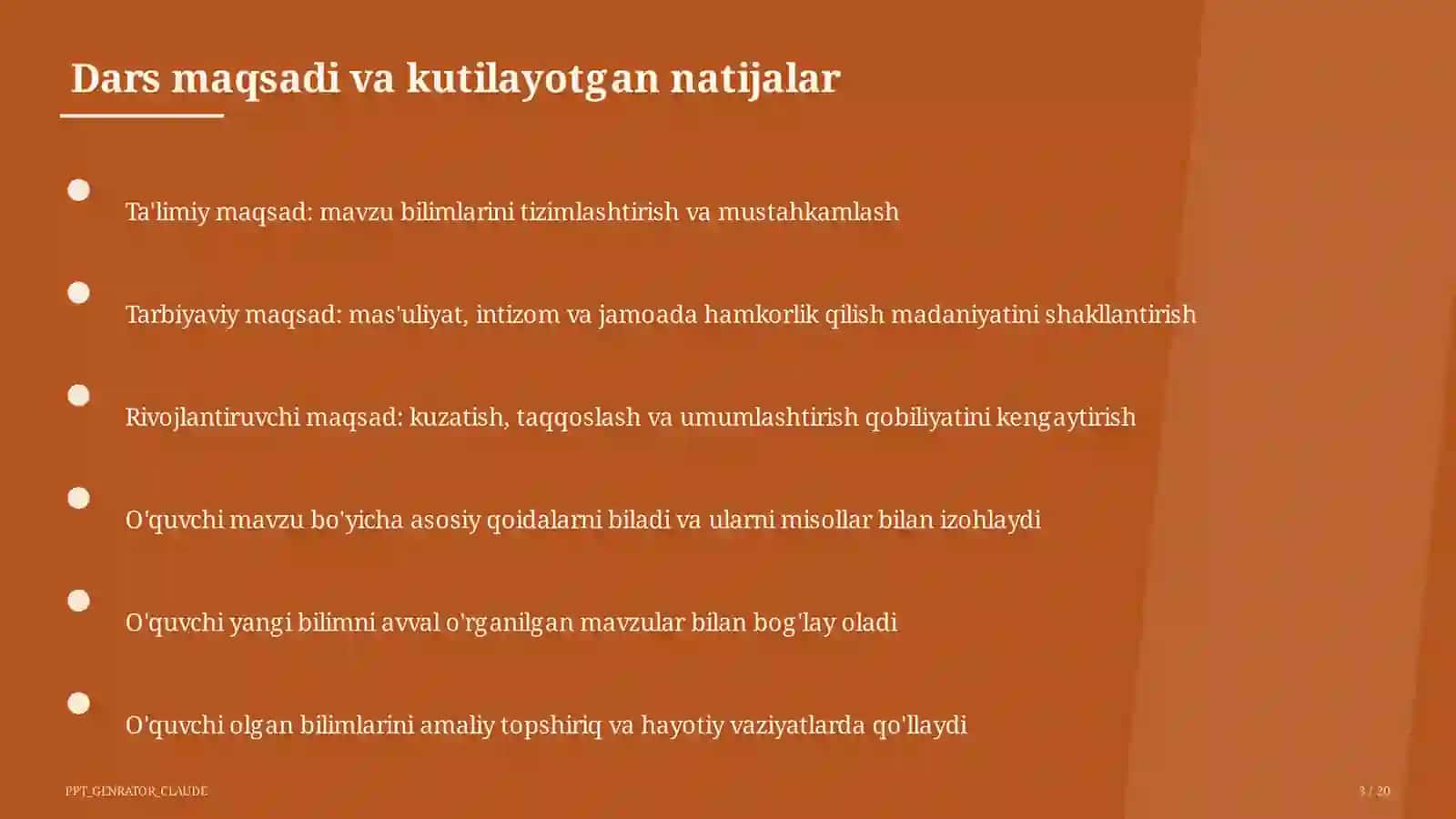 Dars maqsadi va kutilayotgan natijalar

Ta'limiy maqsad: mavzu bilimlarini tizimlashtirish va mustahkamlash

Tarbiyaviy maqsad: mas'uliyat, intizom va jamoada hamkorlik qilish madaniyatini shakllantirish

Rivojlantiruvchi maqsad: kuzatish, taqqoslash va umumlashtirish qobiliyatini kengaytirish

O'quvchi mavzu bo'yicha asosiy qoidalarni biladi va ularni misollar bilan izohlaydi

O'quvchi yangi bilimni avval o'rganilgan mavzular bilan bog'lay oladi

O'quvchi olgan bilimlarini amaliy topshiriq va hayotiy vaziyatlarda qo'llaydi

PPT_GENRATOR_CLAUDE

3 / 20